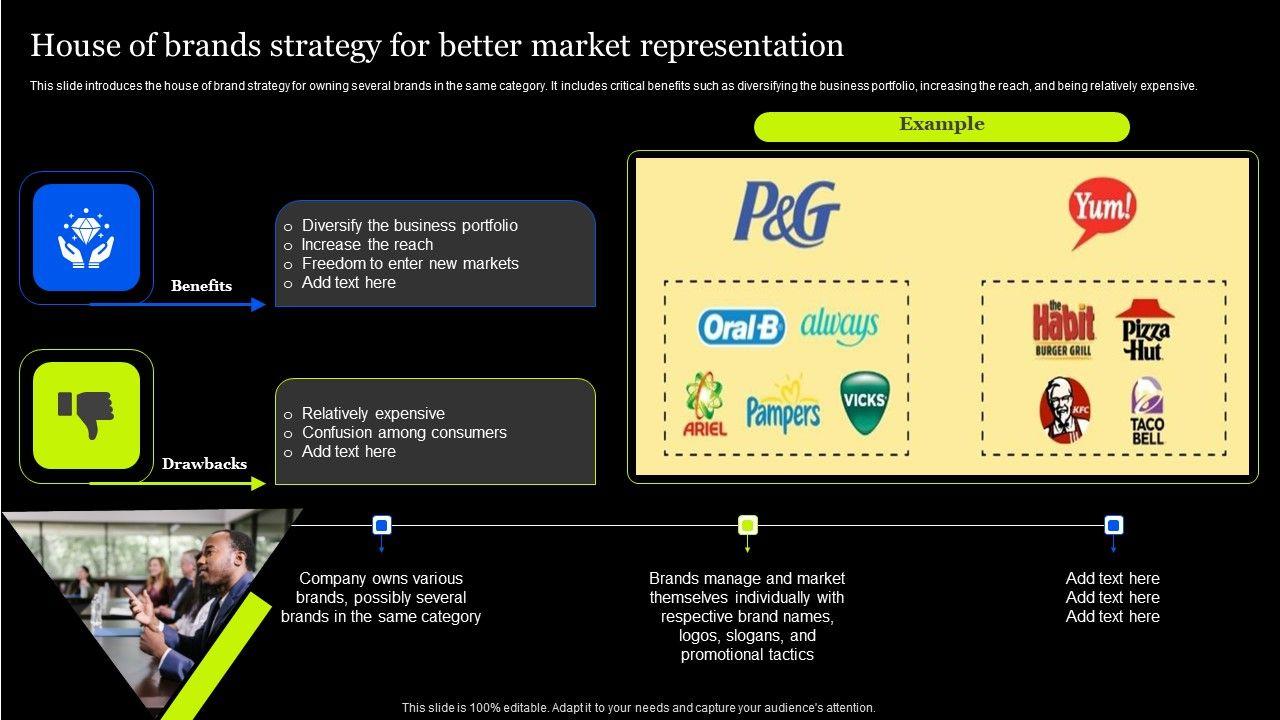 House of brands strategy for better market representation

This slide introduces the house of brand strategy for owning several brands in the same category. It includes critical benefits such as diversifying the business portfolio, increasing the reach, and being relatively expensive.

Benefits

o Diversify the business portfolio
o Increase the reach
o Freedom to enter new markets
o Add text here

Drawbacks

o Relatively expensive
o Confusion among consumers
o Add text here

Example

P&G

Oral-B always

ARIEL Pampers VICKS

Yum!

the Habit BURGER GRILL Pizza Hut

KFC TACO BELL

Company owns various brands, possibly several brands in the same category

Brands manage and market themselves individually with respective brand names, logos, slogans, and promotional tactics

Add text here
Add text here
Add text here

This slide is 100% editable. Adapt it to your needs and capture your audience's attention.